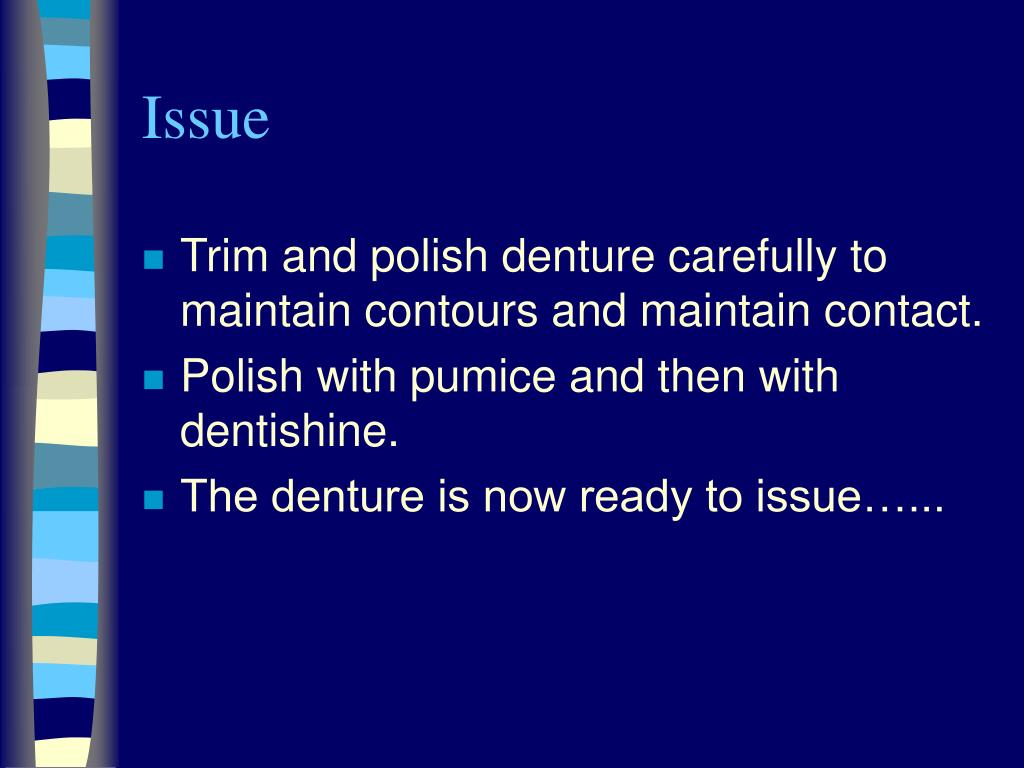 Issue

- Trim and polish denture carefully to maintain contours and maintain contact.
- Polish with pumice and then with dentishine.
- The denture is now ready to issue…...